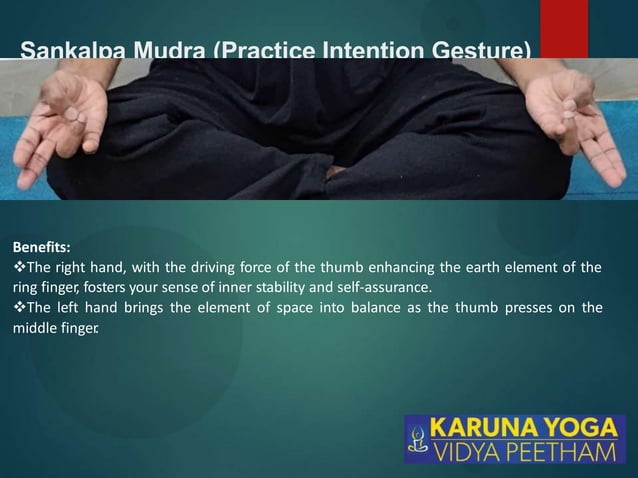 Sankalpa Mudra (Practice Intention Gesture)

Benefits:
❖The right hand, with the driving force of the thumb enhancing the earth element of the ring finger, fosters your sense of inner stability and self-assurance.
❖The left hand brings the element of space into balance as the thumb presses on the middle finger.

KARUNA YOGA
VIDYA PEETHAM